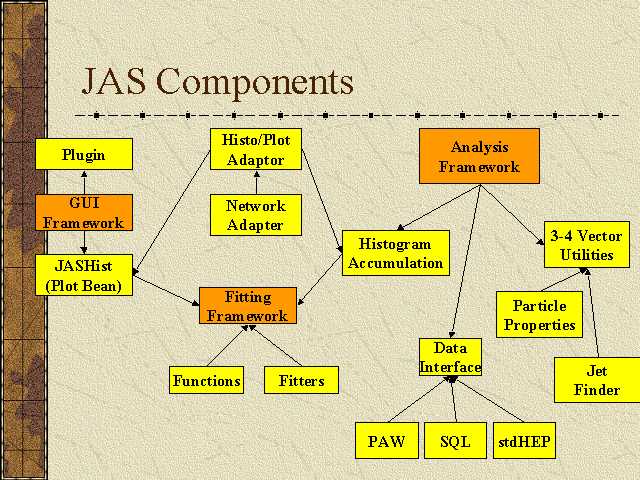 JAS Components

Plugin

GUI Framework

JASHist (Plot Bean)

Histo/Plot Adaptor

Network Adapter

Fitting Framework

Functions

Fitters

Histogram Accumulation

Analysis Framework

3-4 Vector Utilities

Particle Properties

Jet Finder

Data Interface

PAW

SQL

stdHEP